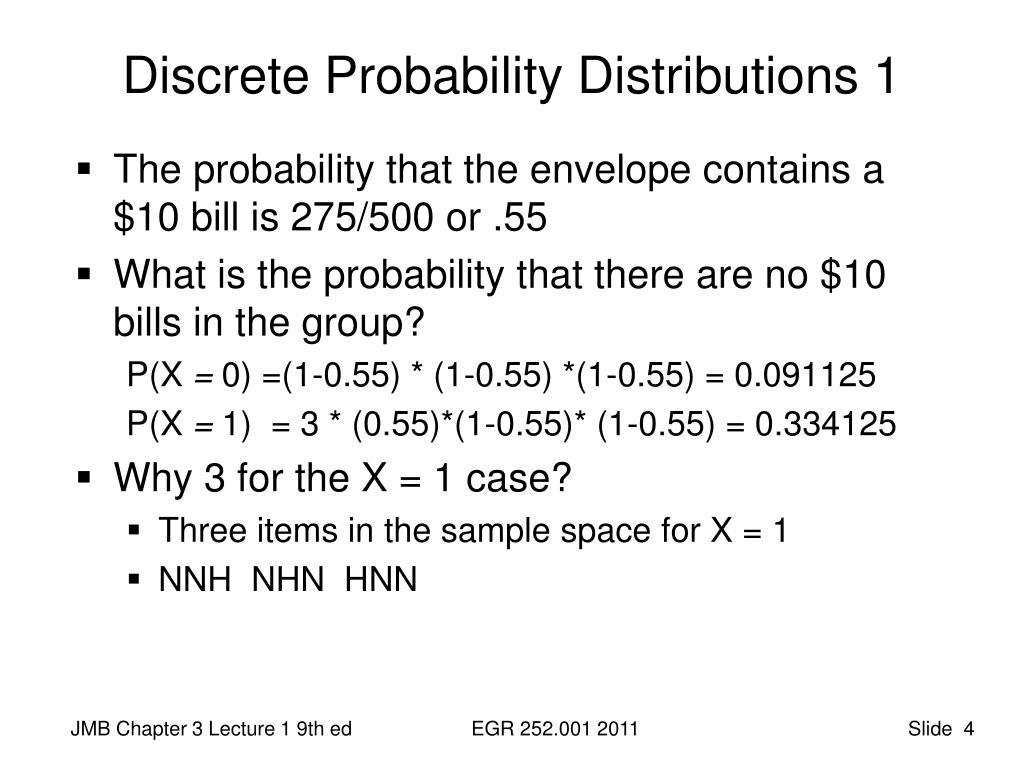 Discrete Probability Distributions 1

▪ The probability that the envelope contains a \$10 bill is 275/500 or .55

▪ What is the probability that there are no \$10 bills in the group?

P(X = 0) =(1-0.55) * (1-0.55) *(1-0.55) = 0.091125

P(X = 1) = 3 * (0.55)*(1-0.55)* (1-0.55) = 0.334125

▪ Why 3 for the X = 1 case?

▪ Three items in the sample space for X = 1

▪ NNH NHN HNN

JMB Chapter 3 Lecture 1 9th ed

EGR 252.001 2011

Slide 4